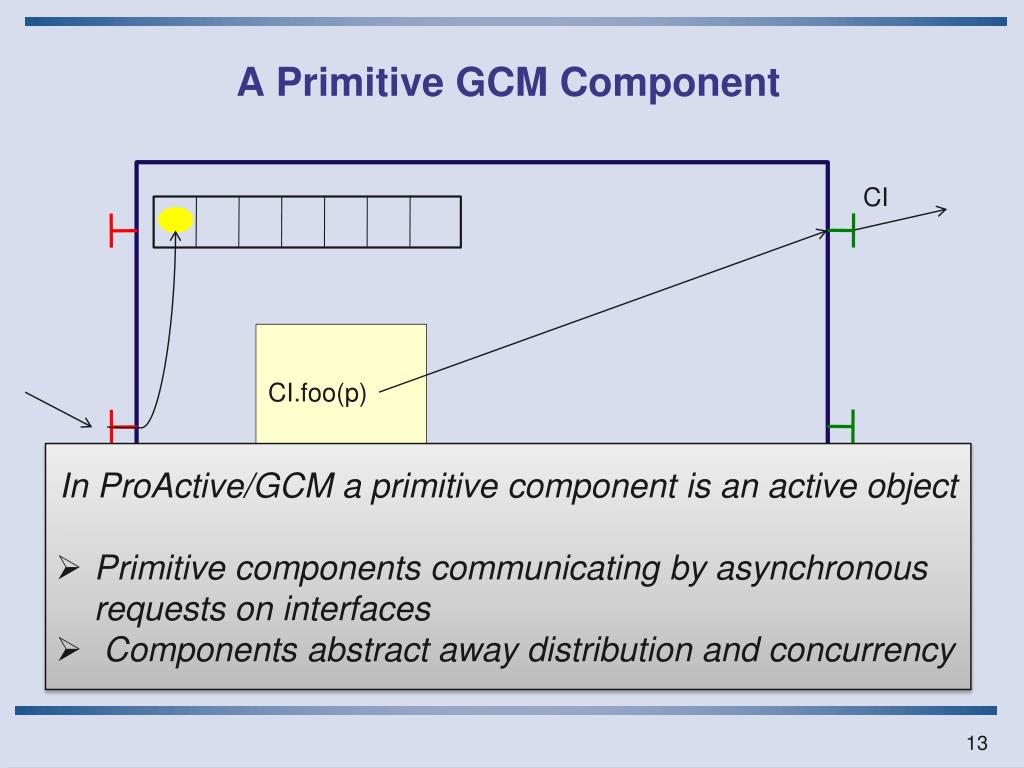 A Primitive GCM Component

CI

CI.foo(p)

In ProActive/GCM a primitive component is an active object

➢ Primitive components communicating by asynchronous requests on interfaces
➢ Components abstract away distribution and concurrency

13